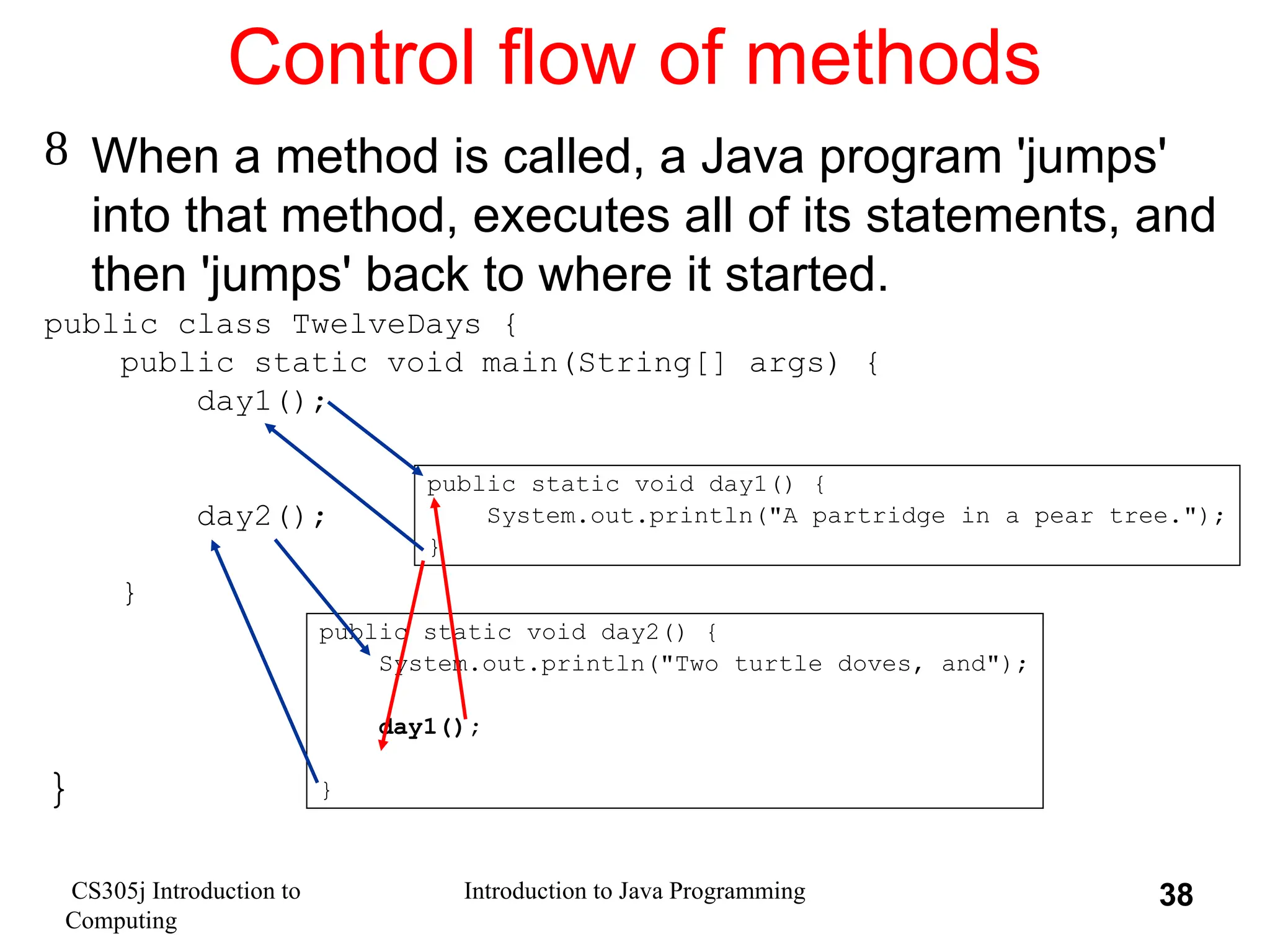 Control flow of methods

8 When a method is called, a Java program 'jumps' into that method, executes all of its statements, and then 'jumps' back to where it started.

public class TwelveDays {
    public static void main(String[] args) {
        day1();

        day2();

    }

}

public static void day1() {
    System.out.println("A partridge in a pear tree.");
}

public static void day2() {
    System.out.println("Two turtle doves, and");

    day1();

}

CS305j Introduction to Computing

Introduction to Java Programming

38